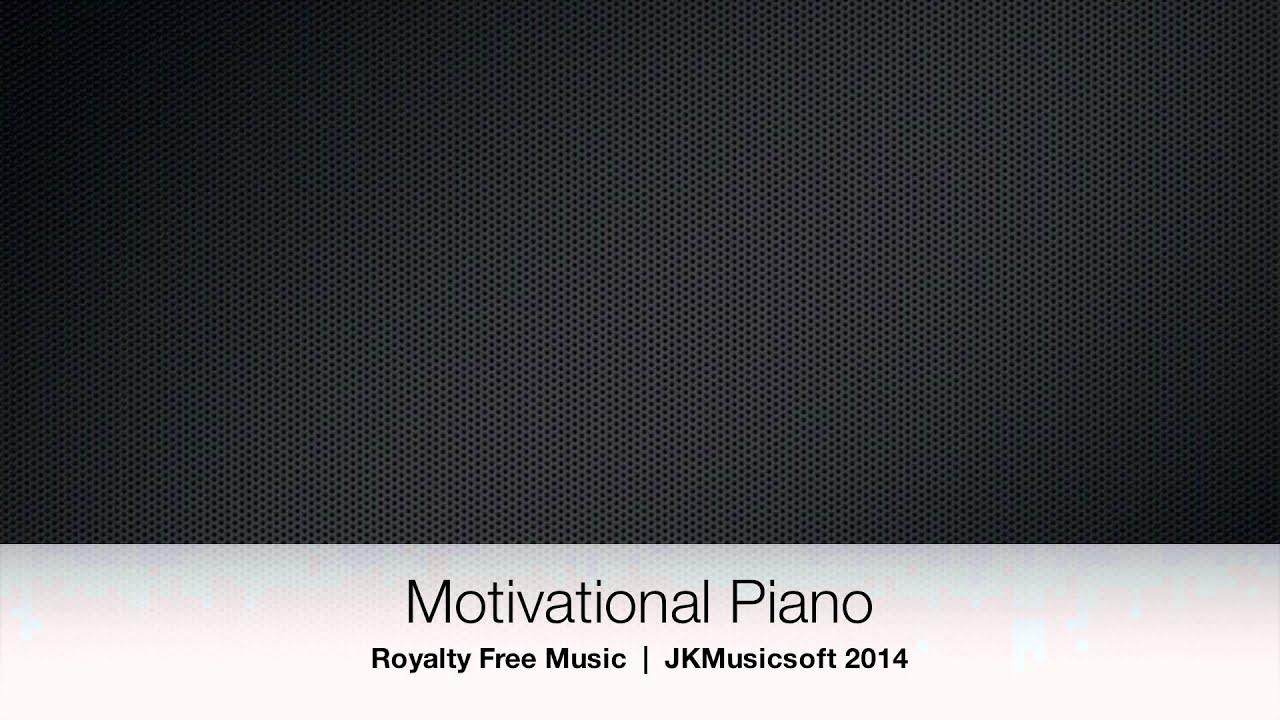 Motivational Piano

Royalty Free Music | JKMusicsoft 2014